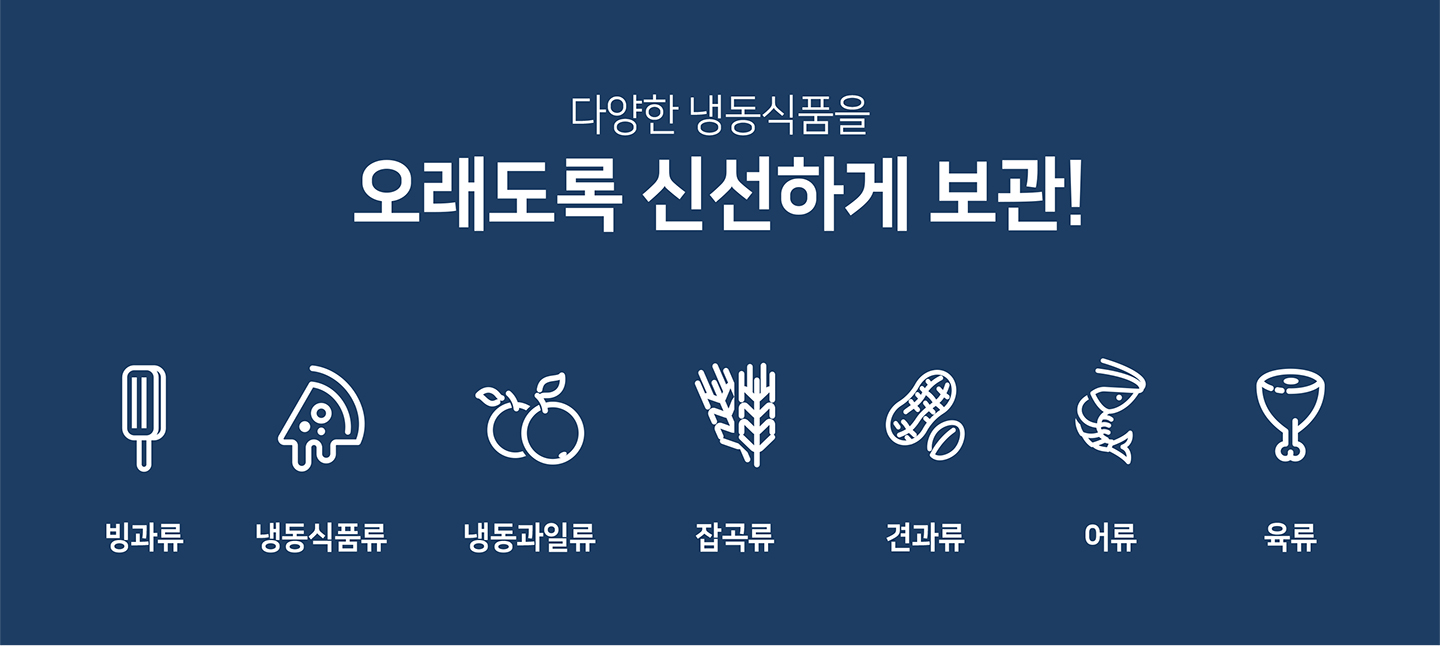 다양한 냉동식품을
오래도록 신선하게 보관!

빙과류 냉동식품류 냉동과일류 잡곡류 견과류 어류 육류